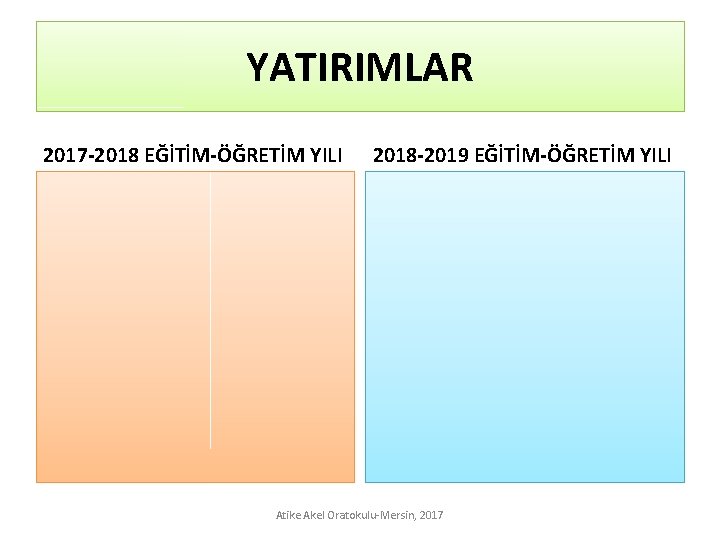 YATIRIMLAR

2017-2018 EĞİTİM-ÖĞRETİM YILI

2018-2019 EĞİTİM-ÖĞRETİM YILI

Atike Akel Oratokulu-Mersin, 2017